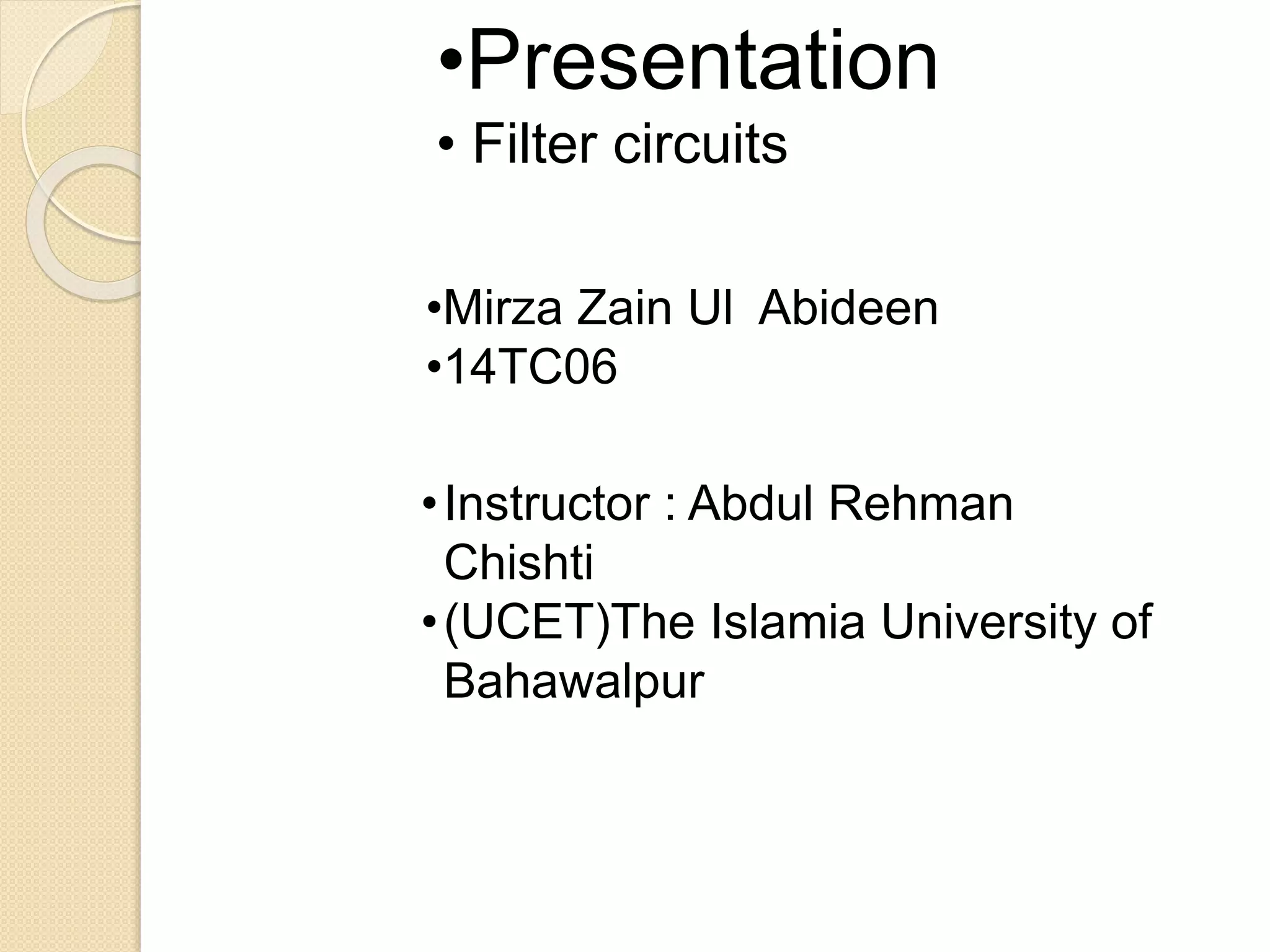 •Presentation
• Filter circuits

•Mirza Zain Ul Abideen
•14TC06

• Instructor : Abdul Rehman Chishti
• (UCET)The Islamia University of Bahawalpur